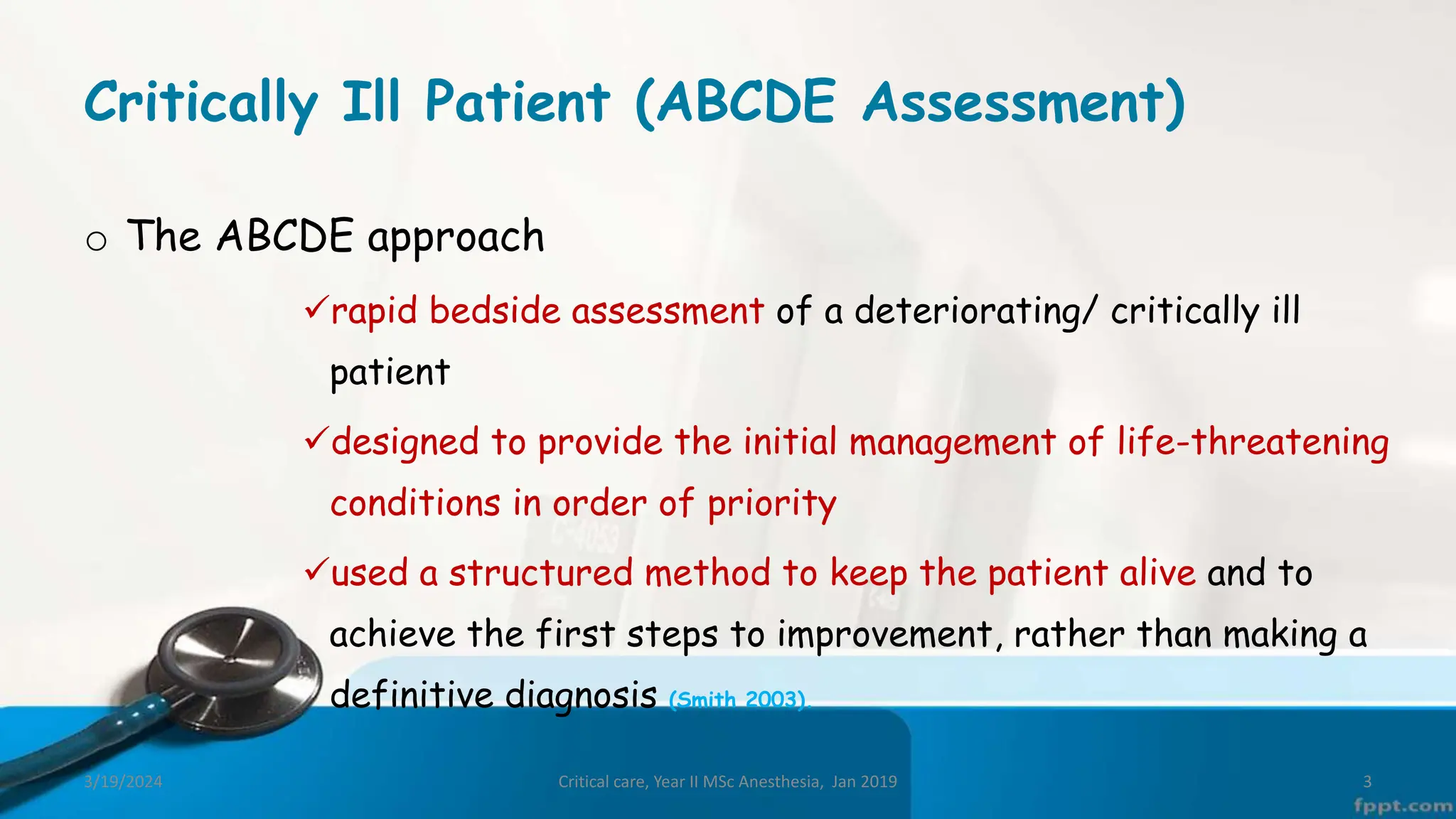 Critically Ill Patient (ABCDE Assessment)

o The ABCDE approach

✓rapid bedside assessment of a deteriorating/ critically ill patient

✓designed to provide the initial management of life-threatening conditions in order of priority

✓used a structured method to keep the patient alive and to achieve the first steps to improvement, rather than making a definitive diagnosis (Smith 2003).

3/19/2024

Critical care, Year II MSc Anesthesia, Jan 2019

3

fppt.com